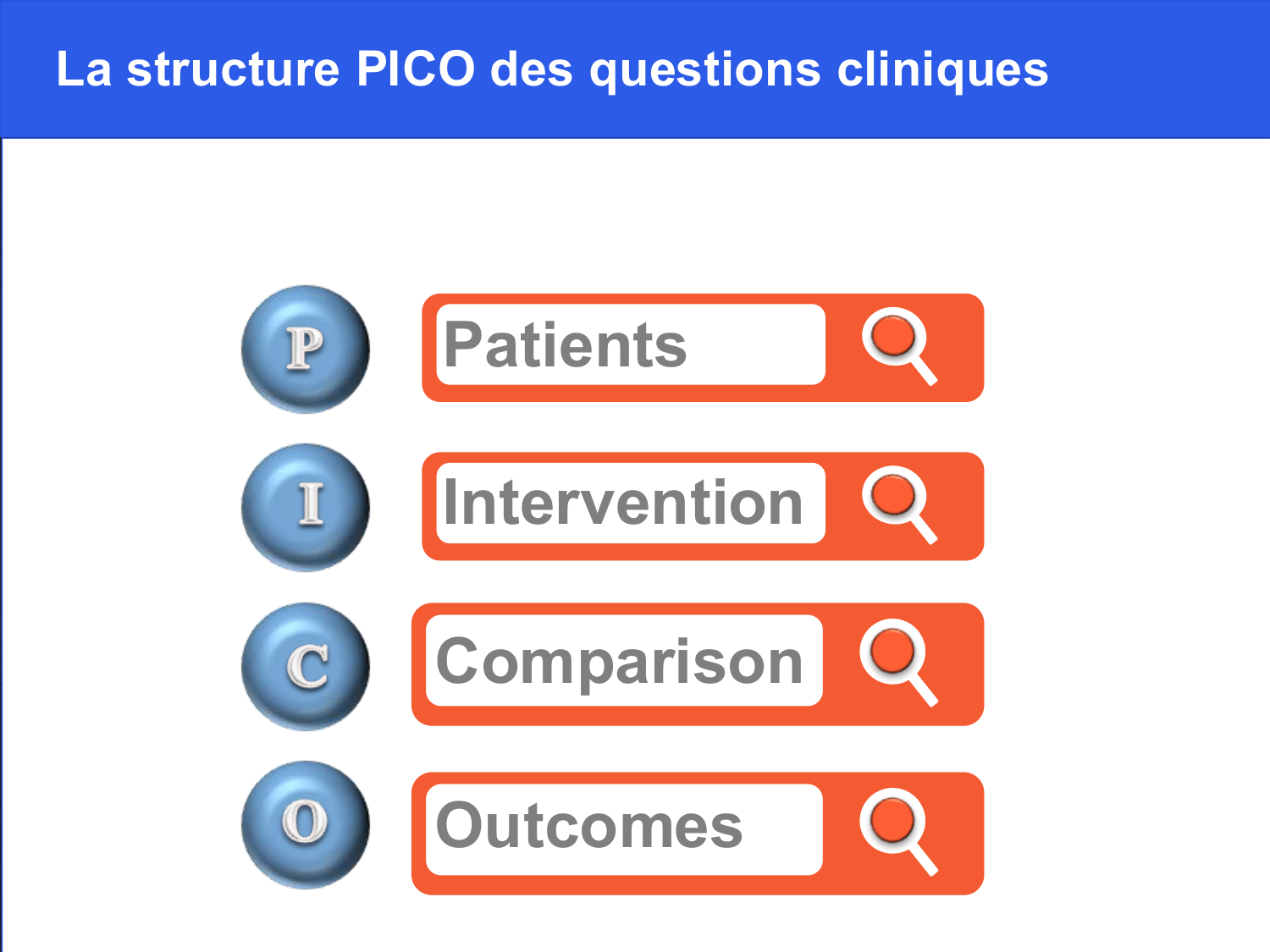 La structure PICO des questions cliniques

P Patients

I Intervention

C Comparison

O Outcomes